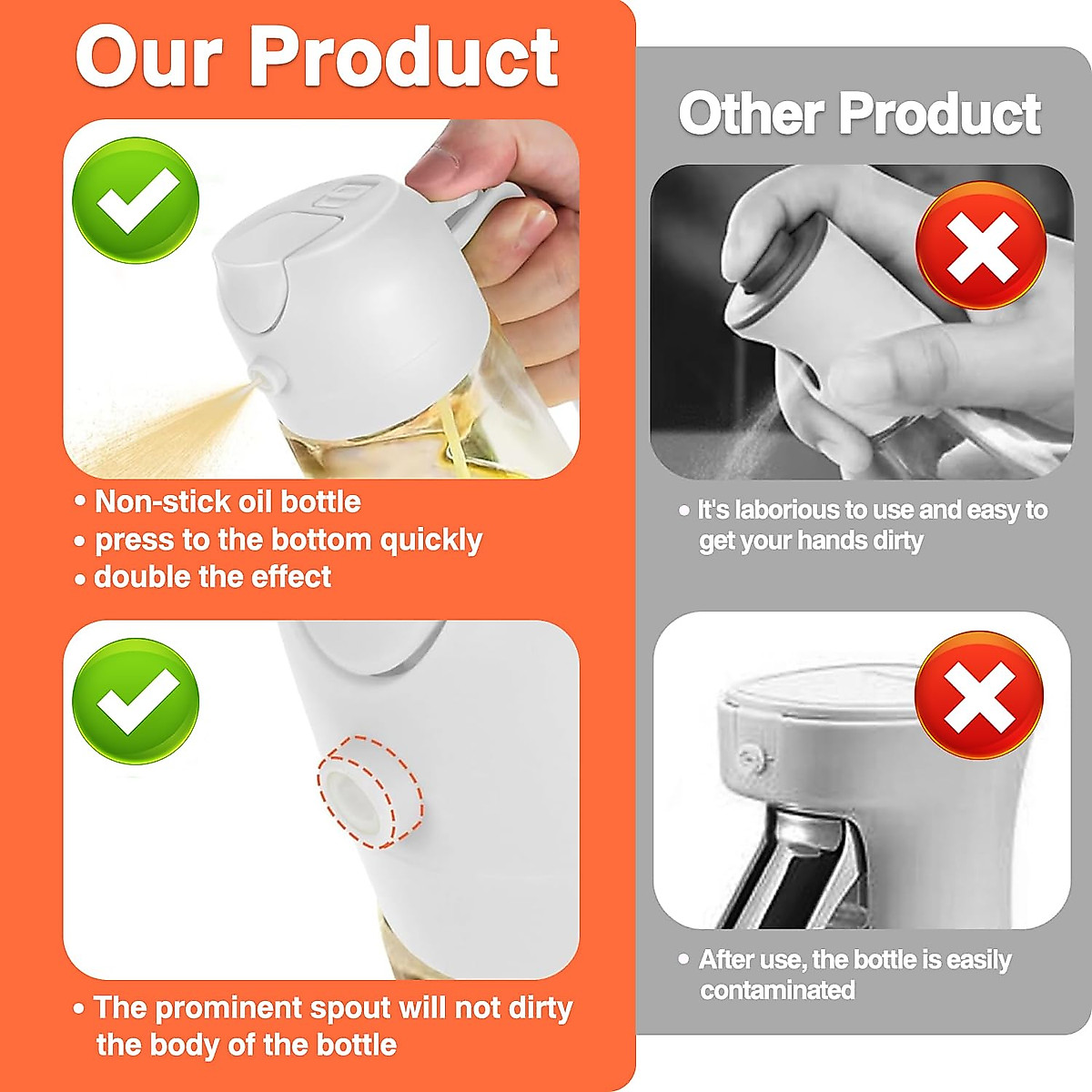 Our Product

• Non-stick oil bottle
• press to the bottom quickly
• double the effect

• The prominent spout will not dirty the body of the bottle

Other Product

• It's laborious to use and easy to get your hands dirty

• After use, the bottle is easily contaminated